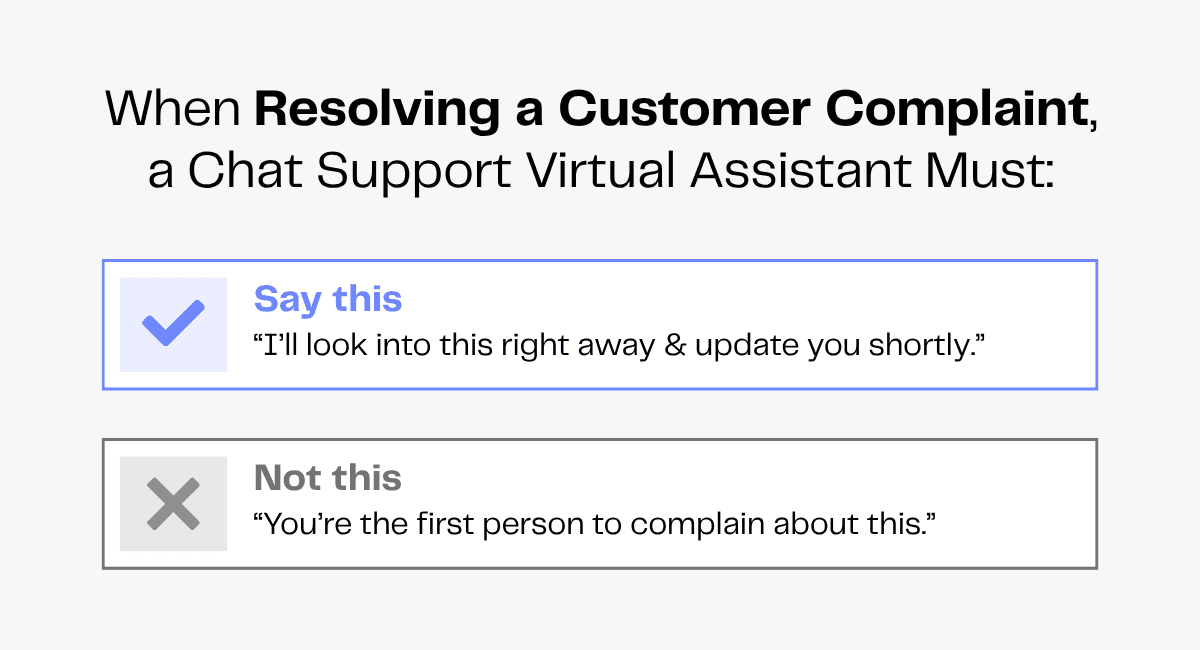 When Resolving a Customer Complaint, a Chat Support Virtual Assistant Must:

Say this
“I’ll look into this right away & update you shortly.”

Not this
“You’re the first person to complain about this.”